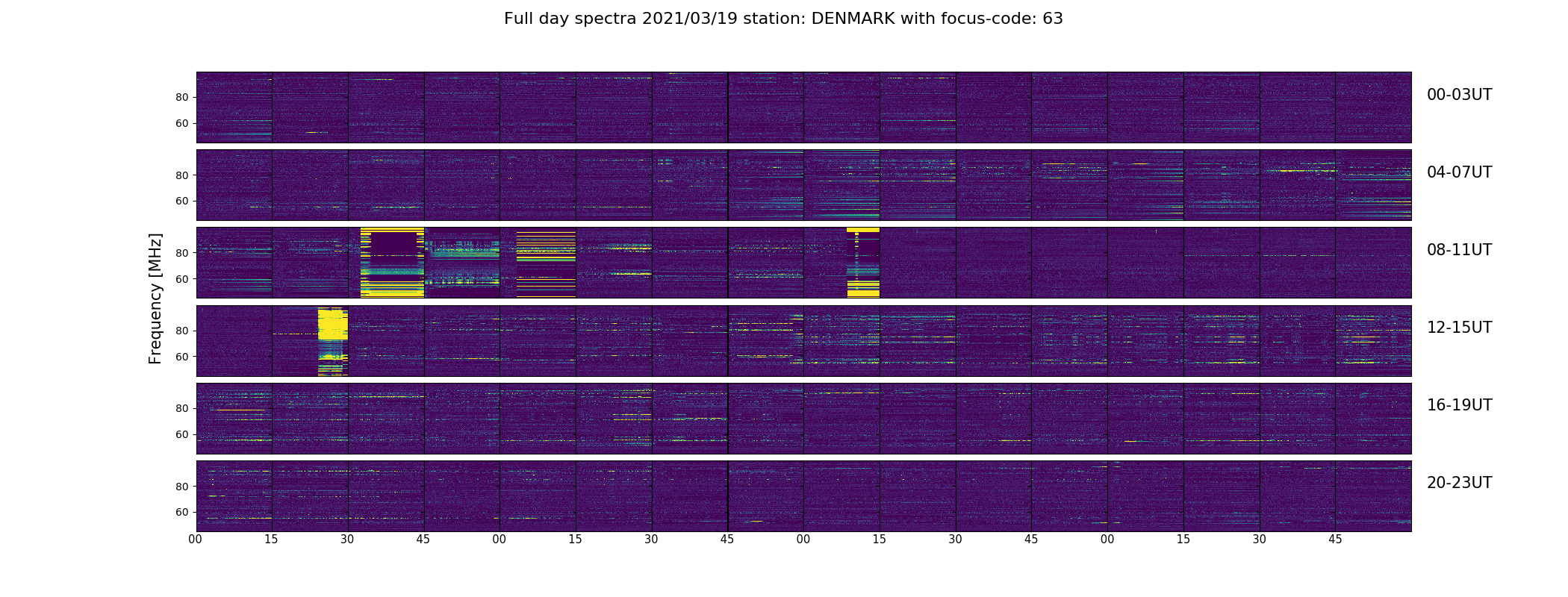 Full day spectra 2021/03/19 station: DENMARK with focus-code: 63

Frequency [MHz]

80
60
00-03UT

80
60
04-07UT

80
60
08-11UT

80
60
12-15UT

80
60
16-19UT

80
60
20-23UT

00 15 30 45 00 15 30 45 00 15 30 45 00 15 30 45